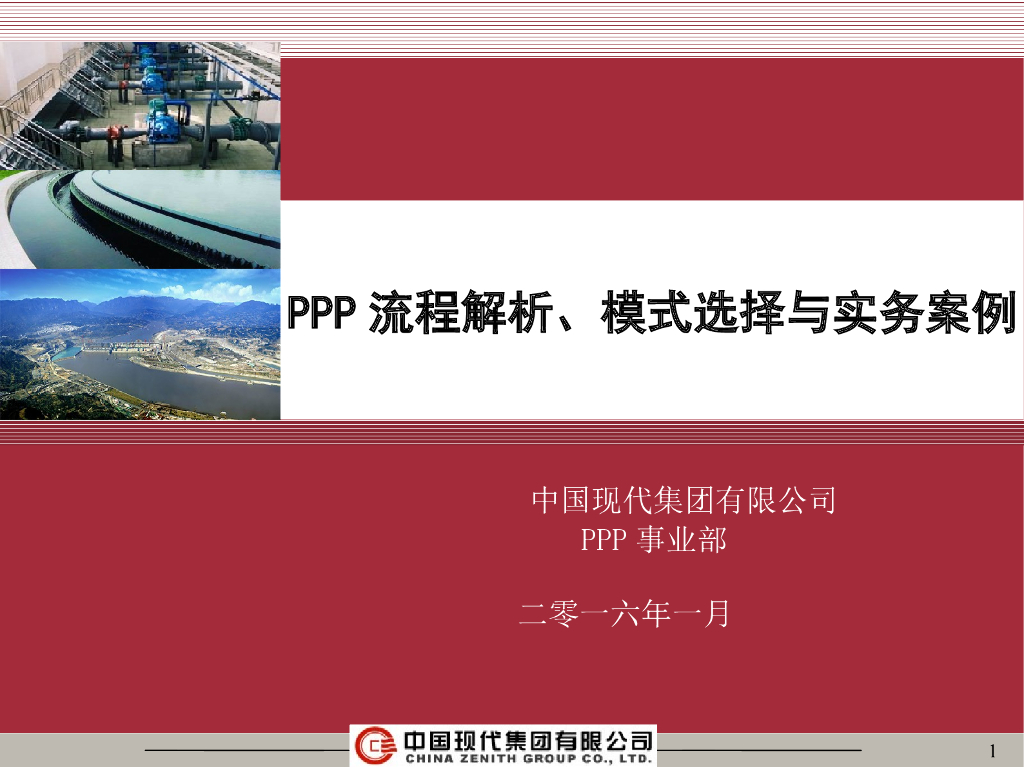 PPP 流程解析、模式选择与实务案例

中国现代集团有限公司
PPP 事业部

二零一六年一月

中国现代集团有限公司
CHINA ZENITH GROUP CO., LTD.

1